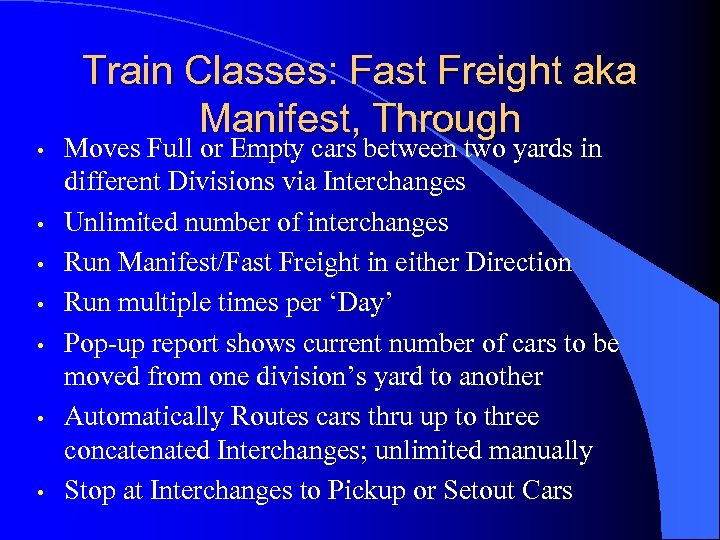 Train Classes: Fast Freight aka Manifest, Through

• Moves Full or Empty cars between two yards in different Divisions via Interchanges
• Unlimited number of interchanges
• Run Manifest/Fast Freight in either Direction
• Run multiple times per ‘Day’
• Pop-up report shows current number of cars to be moved from one division’s yard to another
• Automatically Routes cars thru up to three concatenated Interchanges; unlimited manually
• Stop at Interchanges to Pickup or Setout Cars